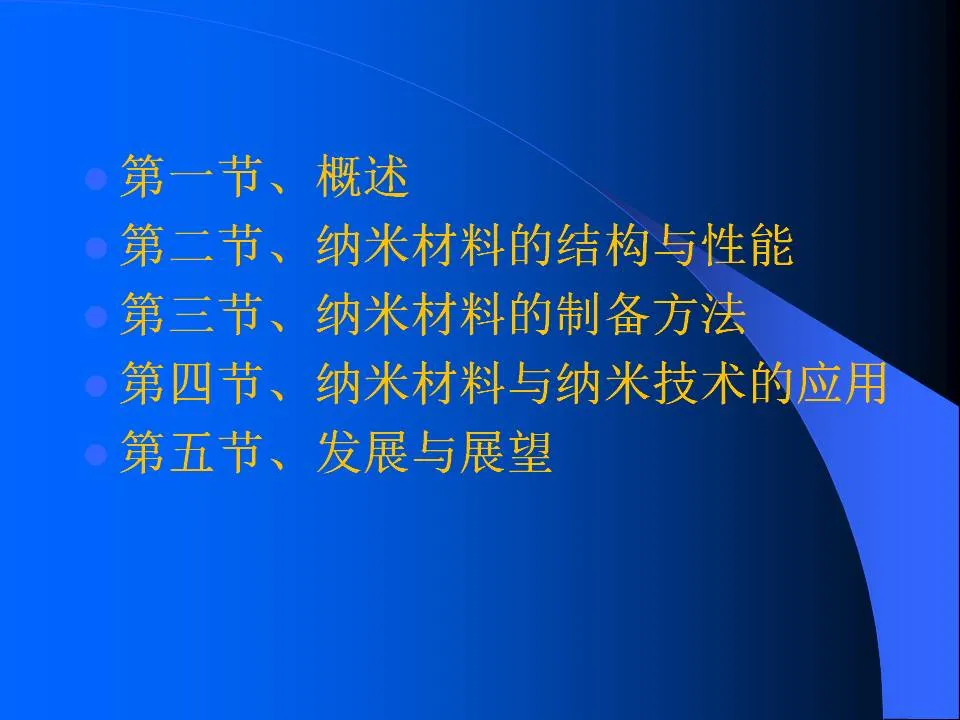 第一节、概述
第二节、纳米材料的结构与性能
第三节、纳米材料的制备方法
第四节、纳米材料与纳米技术的应用
第五节、发展与展望